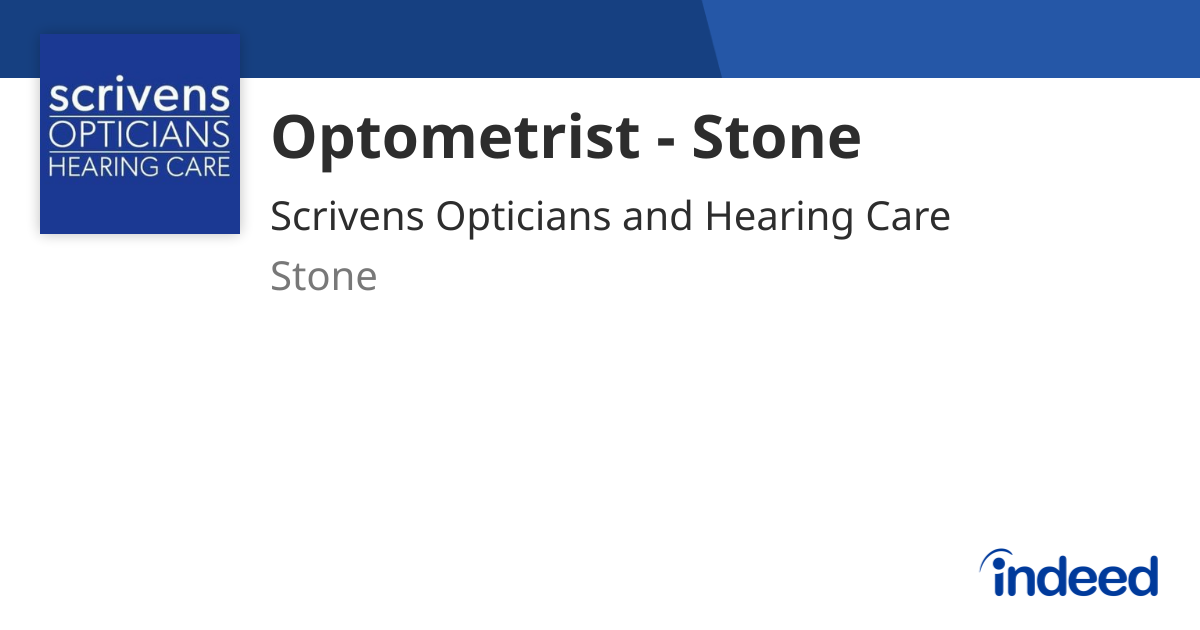 scrivens
OPTICIANS
HEARING CARE

Optometrist - Stone

Scrivens Opticians and Hearing Care

Stone

indeed